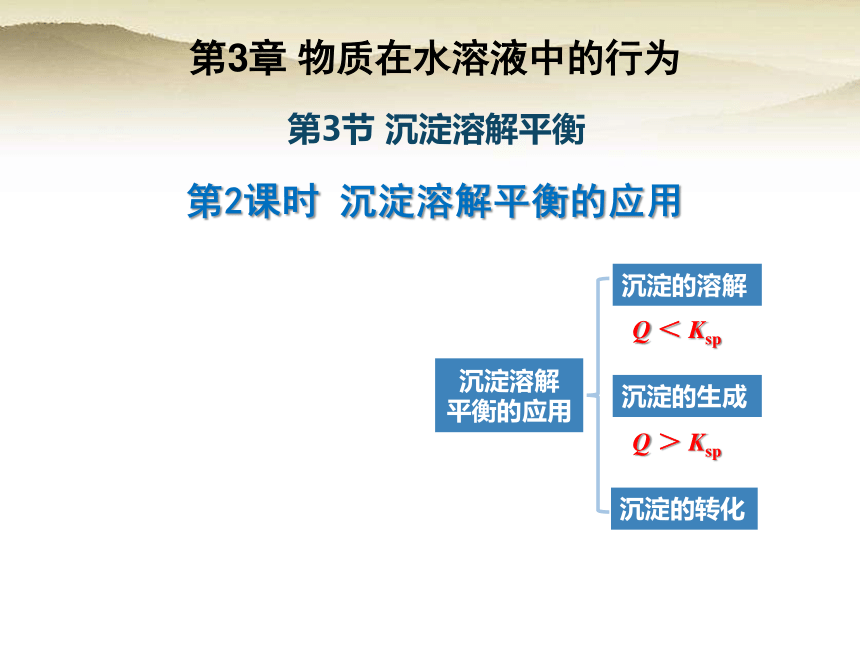 第3章 物质在水溶液中的行为

第3节 沉淀溶解平衡

第2课时 沉淀溶解平衡的应用

沉淀溶解平衡的应用

沉淀的溶解

$Q < K_{sp}$

沉淀的生成

$Q > K_{sp}$

沉淀的转化